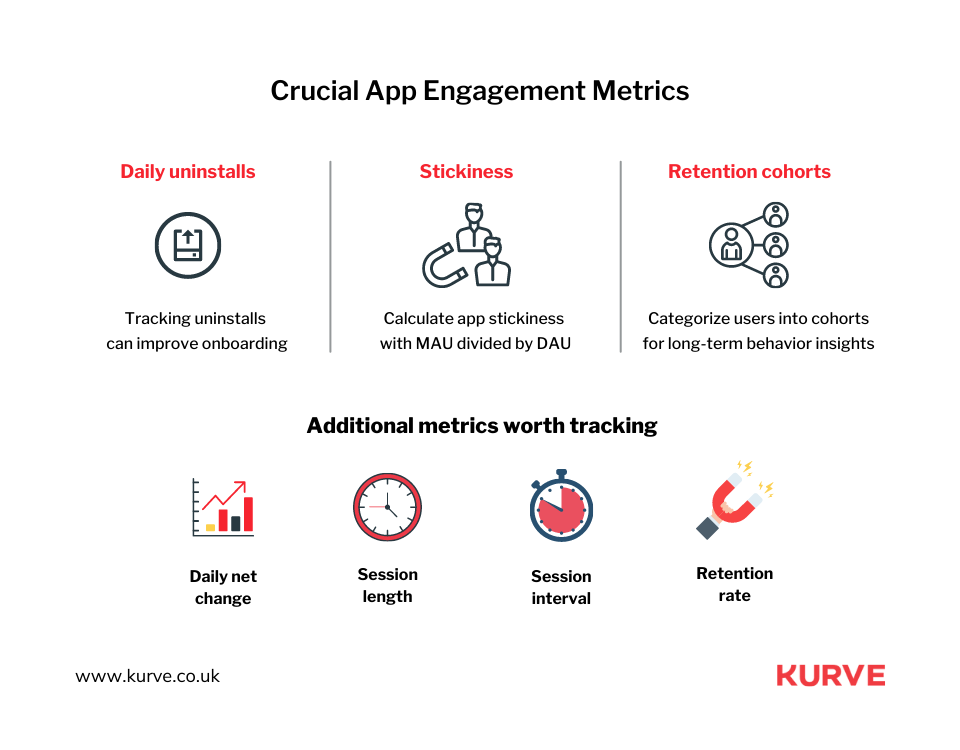 Crucial App Engagement Metrics

Daily uninstalls

Tracking uninstalls can improve onboarding

Stickiness

Calculate app stickiness with MAU divided by DAU

Retention cohorts

Categorize users into cohorts for long-term behavior insights

Additional metrics worth tracking

Daily net change

Session length

Session interval

Retention rate

www.kurve.co.uk

KURVE